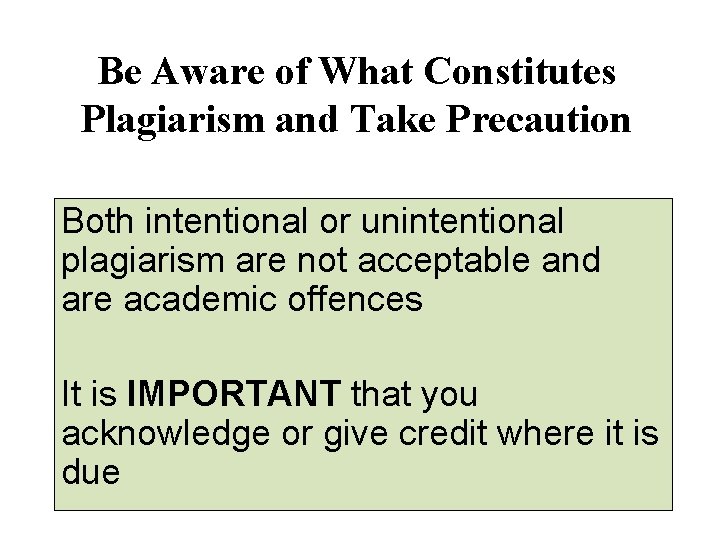 Be Aware of What Constitutes Plagiarism and Take Precaution

Both intentional or unintentional plagiarism are not acceptable and are academic offences

It is IMPORTANT that you acknowledge or give credit where it is due